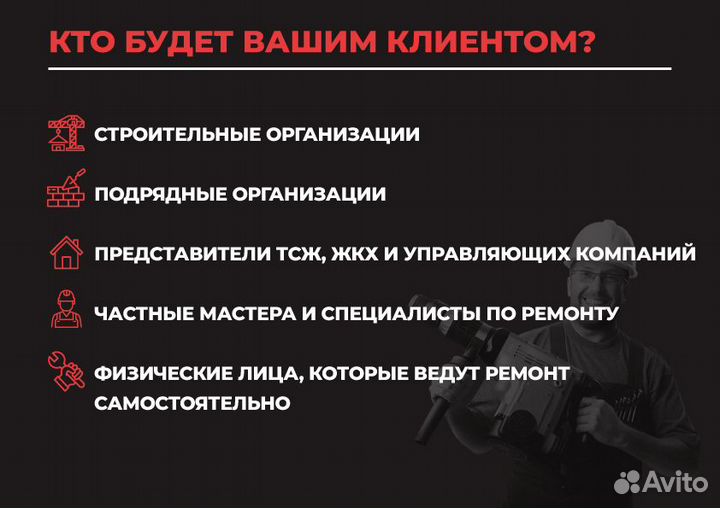 КТО БУДЕТ ВАШИМ КЛИЕНТОМ?

СТРОИТЕЛЬНЫЕ ОРГАНИЗАЦИИ

ПОДРЯДНЫЕ ОРГАНИЗАЦИИ

ПРЕДСТАВИТЕЛИ ТСЖ, ЖКХ И УПРАВЛЯЮЩИХ КОМПАНИЙ

ЧАСТНЫЕ МАСТЕРА И СПЕЦИАЛИСТЫ ПО РЕМОНТУ

ФИЗИЧЕСКИЕ ЛИЦА, КОТОРЫЕ ВЕДУТ РЕМОНТ САМОСТОЯТЕЛЬНО

Avito